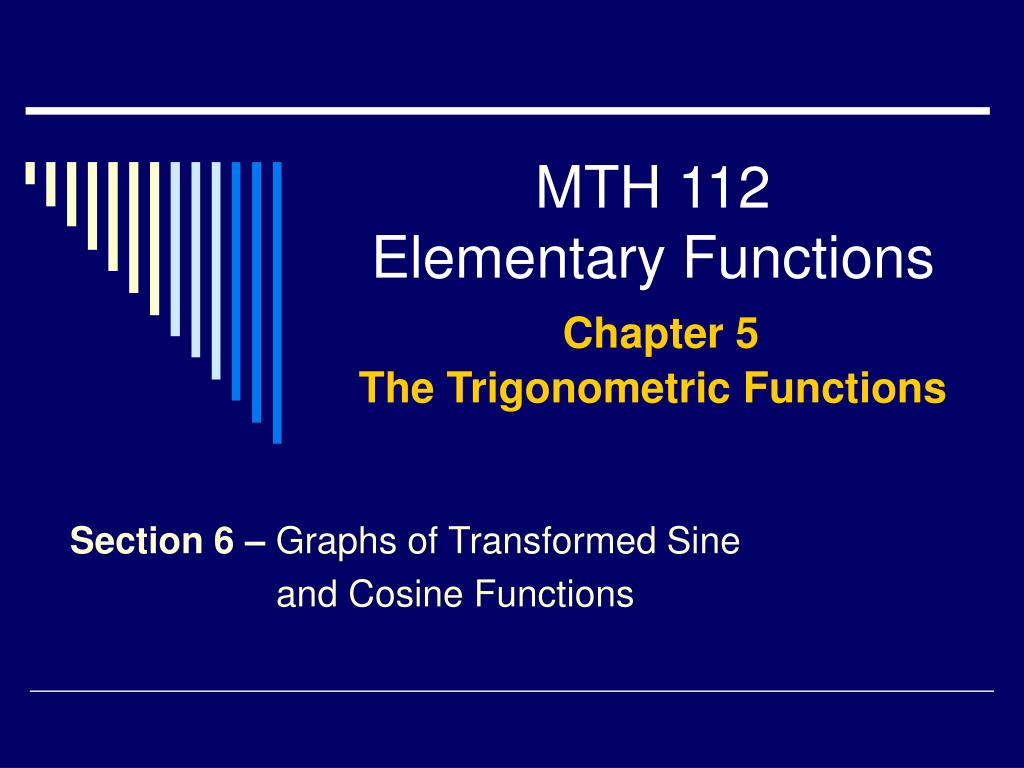 MTH 112
Elementary Functions

Chapter 5
The Trigonometric Functions

Section 6 – Graphs of Transformed Sine and Cosine Functions